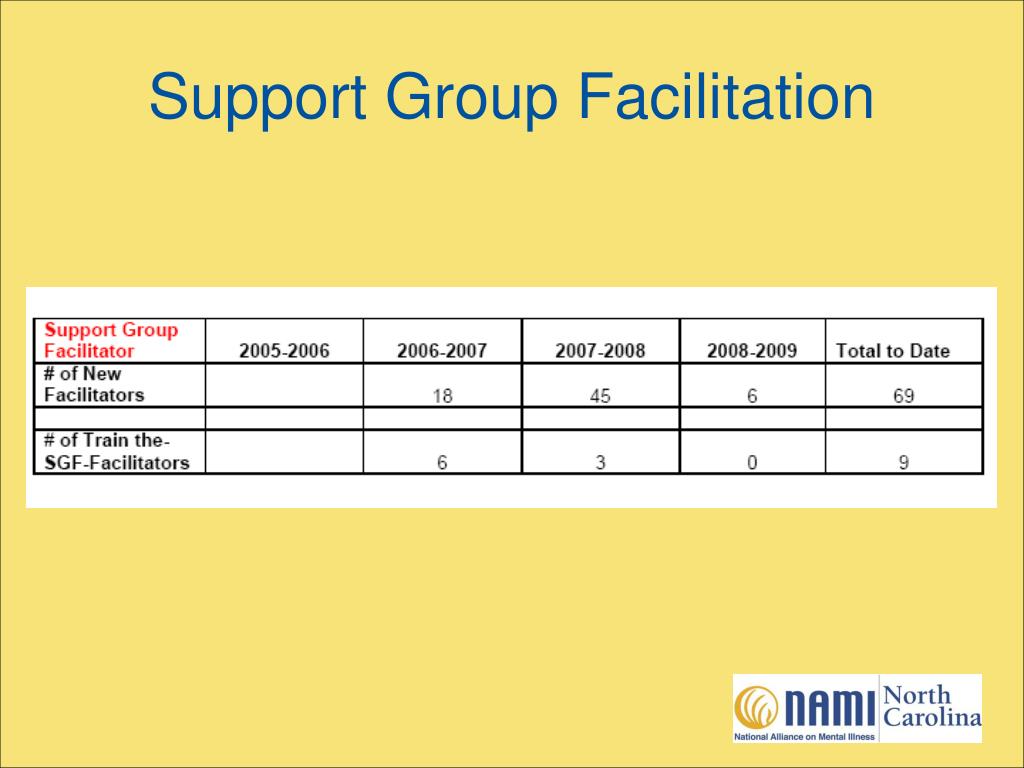 Support Group Facilitation

| Support Group Facilitator | 2005-2006 | 2006-2007 | 2007-2008 | 2008-2009 | Total to Date |
|---|---|---|---|---|---|
| # of New Facilitators | | 18 | 45 | 6 | 69 |
| | | | | | |
| # of Train the-SGF-Facilitators | | 6 | 3 | 0 | 9 |

NAMI North Carolina
National Alliance on Mental Illness